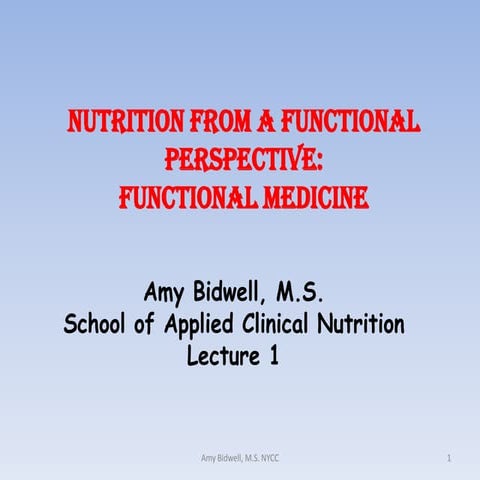 NUTRITION FROM A FUNCTIONAL PERSPECTIVE:
FUNCTIONAL MEDICINE

Amy Bidwell, M.S.
School of Applied Clinical Nutrition
Lecture 1

Amy Bidwell, M.S. NYCC

1